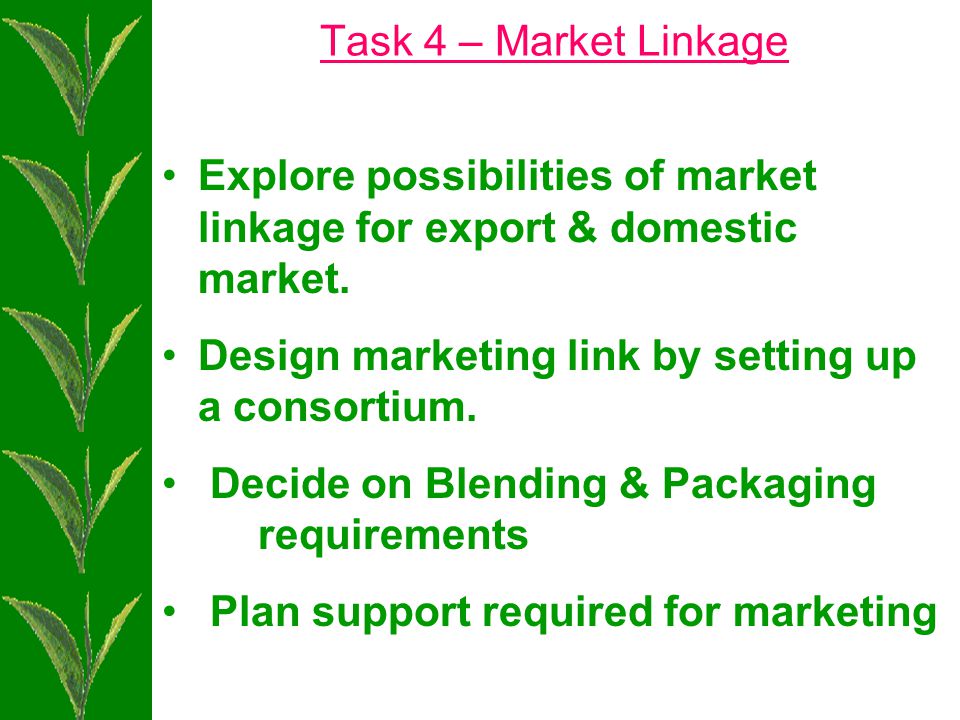 Task 4 – Market Linkage

• Explore possibilities of market linkage for export & domestic market.

• Design marketing link by setting up a consortium.

• Decide on Blending & Packaging requirements

• Plan support required for marketing